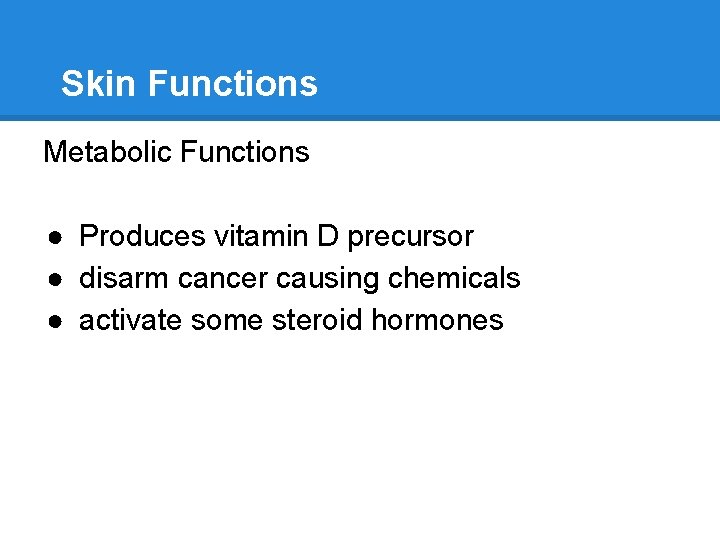 Skin Functions

Metabolic Functions

● Produces vitamin D precursor
● disarm cancer causing chemicals
● activate some steroid hormones